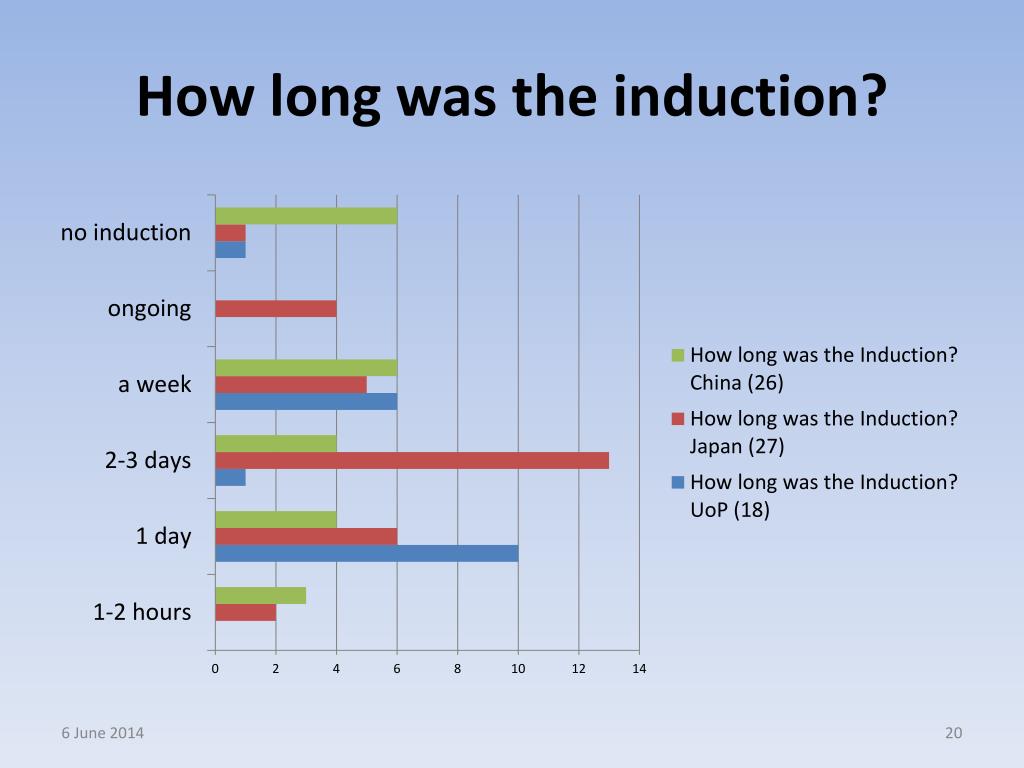 How long was the induction?

no induction
ongoing
a week
2-3 days
1 day
1-2 hours

0 2 4 6 8 10 12 14

How long was the Induction? China (26)
How long was the Induction? Japan (27)
How long was the Induction? UoP (18)

6 June 2014

20